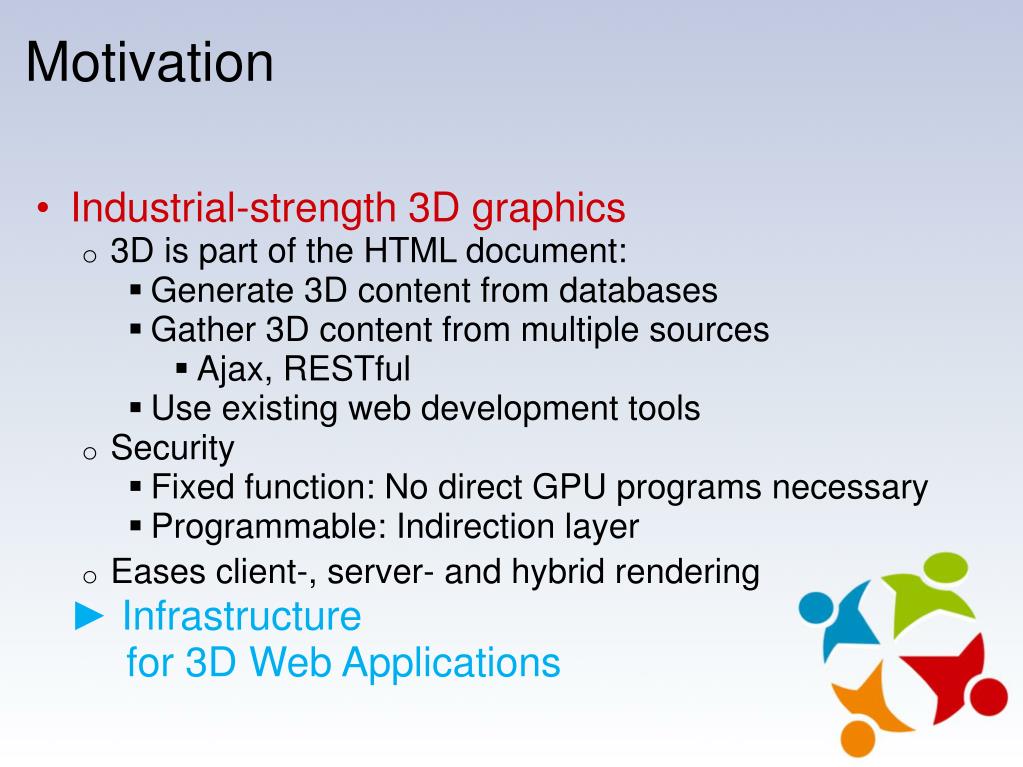 Motivation

• Industrial-strength 3D graphics
  o 3D is part of the HTML document:
    ▪ Generate 3D content from databases
    ▪ Gather 3D content from multiple sources
      ▪ Ajax, RESTful
    ▪ Use existing web development tools
  o Security
    ▪ Fixed function: No direct GPU programs necessary
    ▪ Programmable: Indirection layer
  o Eases client-, server- and hybrid rendering

► Infrastructure for 3D Web Applications